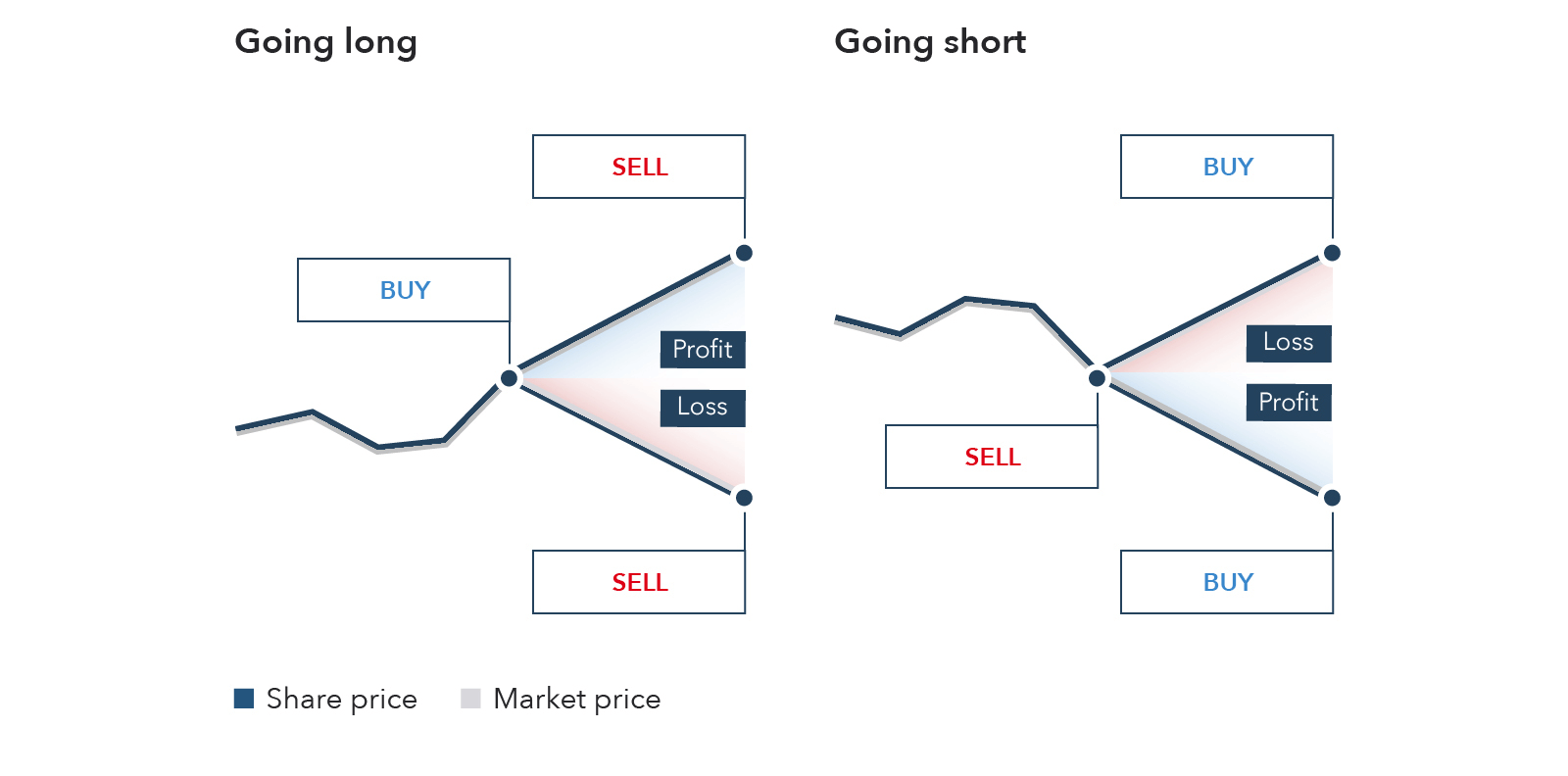 Going long

SELL

BUY

Profit

Loss

SELL

Going short

BUY

Loss

Profit

SELL

BUY

Share price

Market price